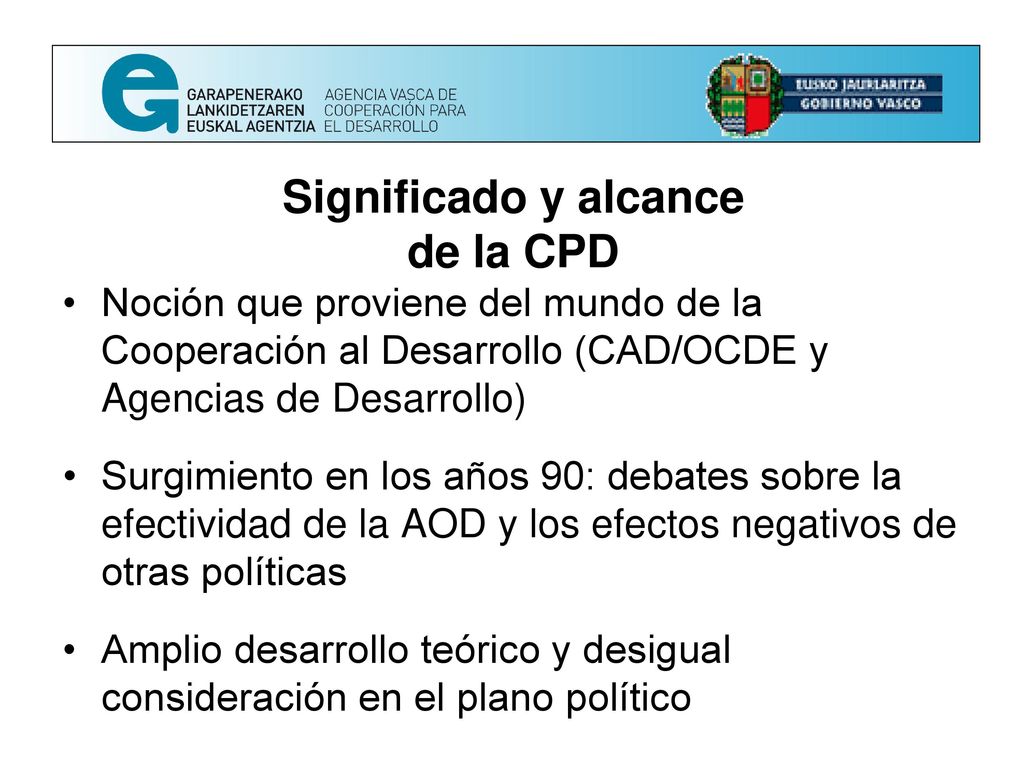 GARAPENERAKO LANKIDETZAREN EUSKAL AGENTZIA
AGENCIA VASCA DE COOPERACIÓN PARA EL DESARROLLO

EUSKO JAURLARITZA
GOBIERNO VASCO

Significado y alcance de la CPD

• Noción que proviene del mundo de la Cooperación al Desarrollo (CAD/OCDE y Agencias de Desarrollo)

• Surgimiento en los años 90: debates sobre la efectividad de la AOD y los efectos negativos de otras políticas

• Amplio desarrollo teórico y desigual consideración en el plano político